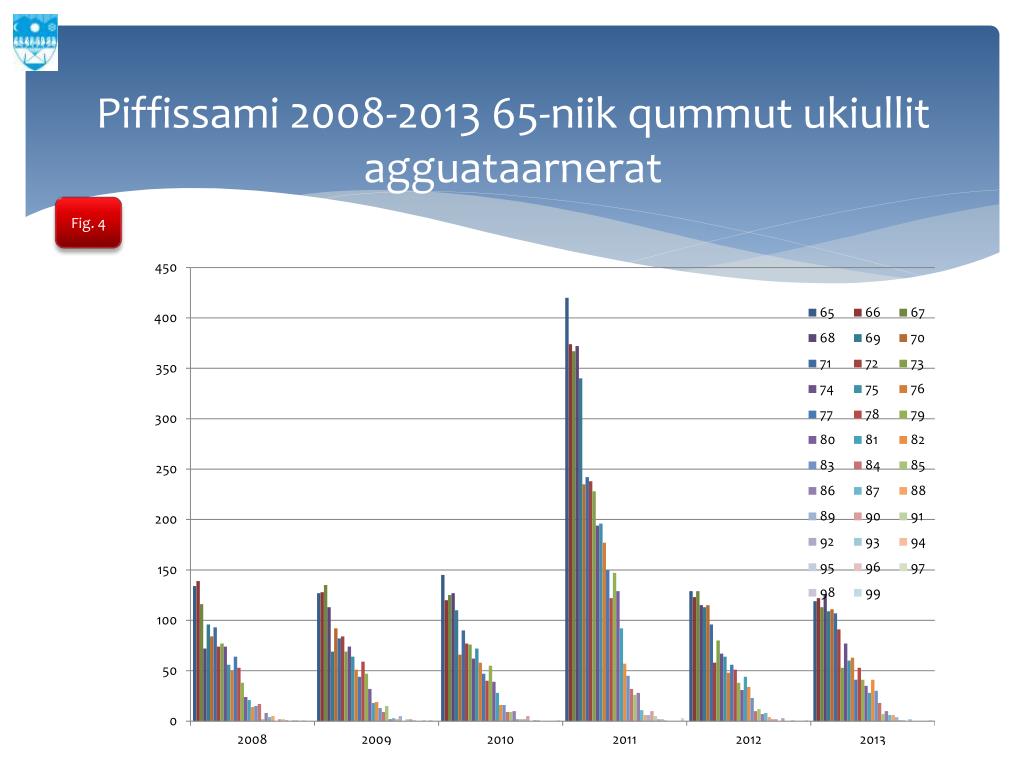 Piffissami 2008-2013 65-niik qummut ukiullit agguataarnerat

Fig. 4

450
400
350
300
250
200
150
100
50
0

2008
2009
2010
2011
2012
2013

65 66 67
68 69 70
71 72 73
74 75 76
77 78 79
80 81 82
83 84 85
86 87 88
89 90 91
92 93 94
95 96 97
98 99